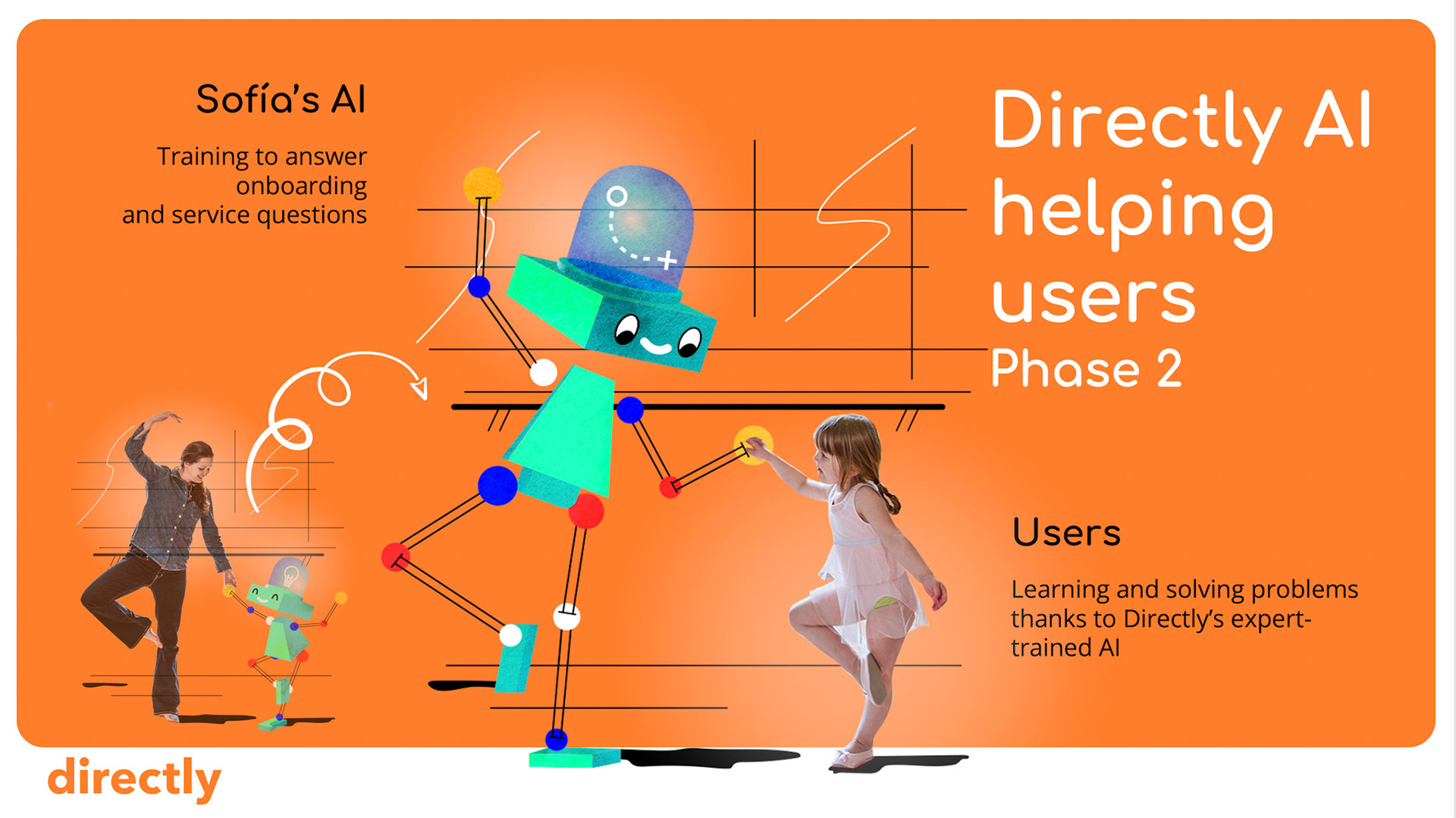 Sofía's AI

Training to answer onboarding and service questions

Directly AI helping users

Phase 2

Users

Learning and solving problems thanks to Directly's expert-trained AI

directly